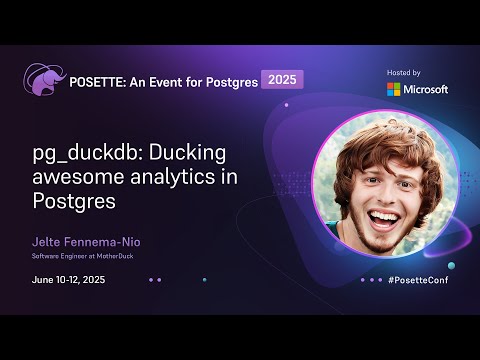 POSETTE: An Event for Postgres 2025

Hosted by
Microsoft

pg_duckdb: Ducking awesome analytics in Postgres

Jelte Fennema-Nio
Software Engineer at MotherDuck

June 10-12, 2025

#PosetteConf